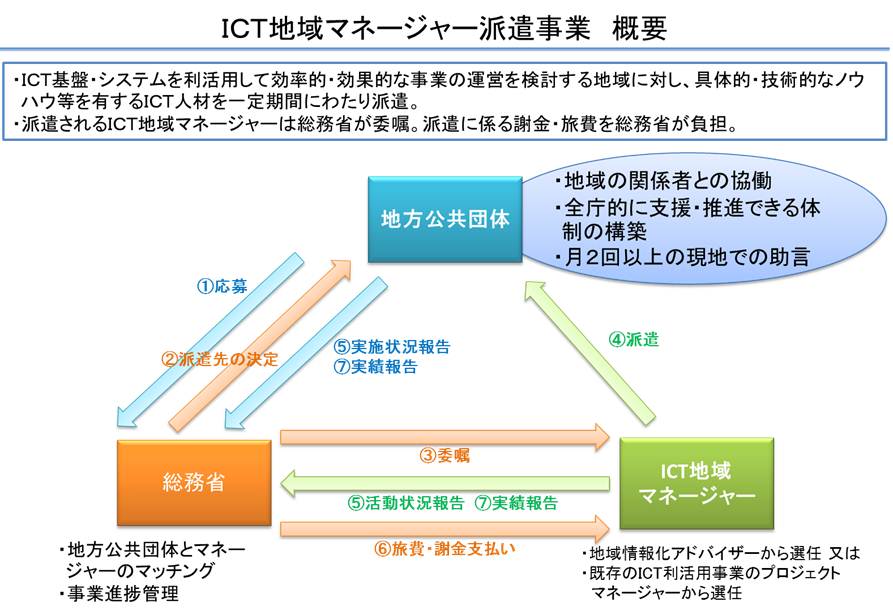 ICT地域マネージャー派遣事業　概要

・ICT基盤・システムを利活用して効率的・効果的な事業の運営を検討する地域に対し、具体的・技術的なノウハウ等を有するICT人材を一定期間にわたり派遣。
・派遣されるICT地域マネージャーは総務省が委嘱。派遣に係る謝金・旅費を総務省が負担。

地方公共団体

・地域の関係者との協働
・全庁的に支援・推進できる体制の構築
・月２回以上の現地での助言

①応募

②派遣先の決定

⑤実施状況報告
⑦実績報告

④派遣

総務省

③委嘱

⑤活動状況報告　⑦実績報告

⑥旅費・謝金支払い

ICT地域マネージャー

・地方公共団体とマネージャーのマッチング
・事業進捗管理

・地域情報化アドバイザーから選任 又は
・既存のICT利活用事業のプロジェクトマネージャーから選任